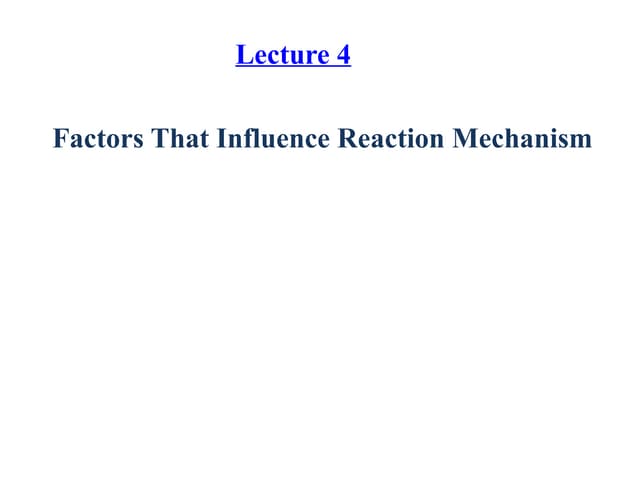 Lecture 4

Factors That Influence Reaction Mechanism